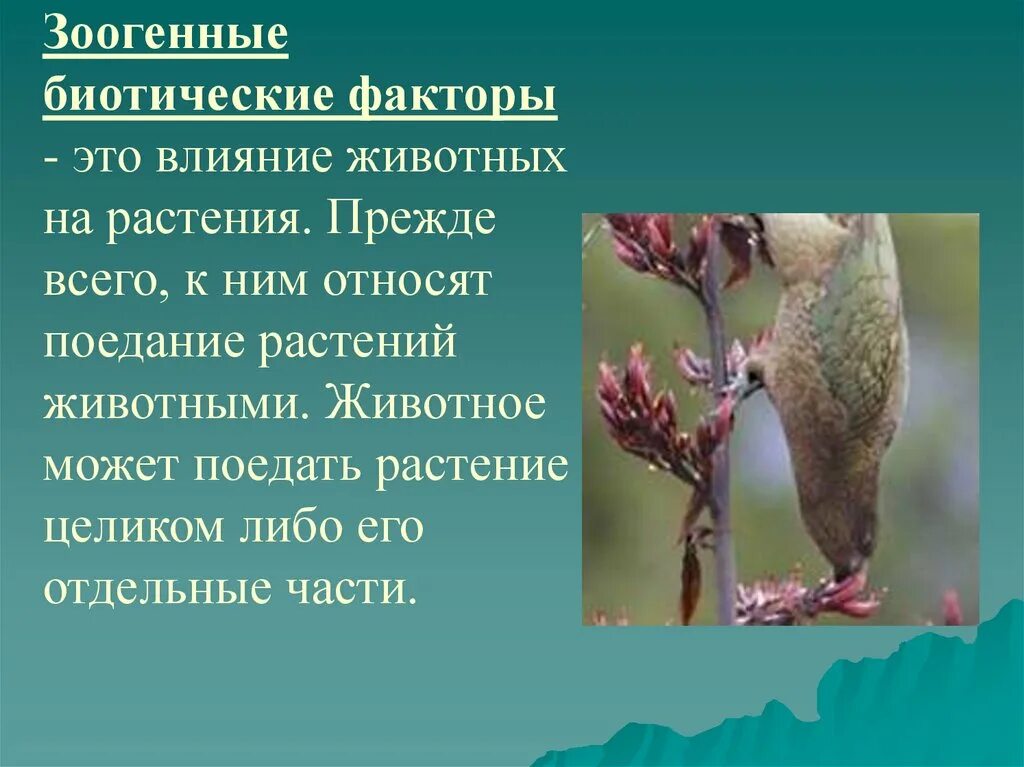 Зоогенные биотические факторы - это влияние животных на растения. Прежде всего, к ним относят поедание растений животными. Животное может поедать растение целиком либо его отдельные части.